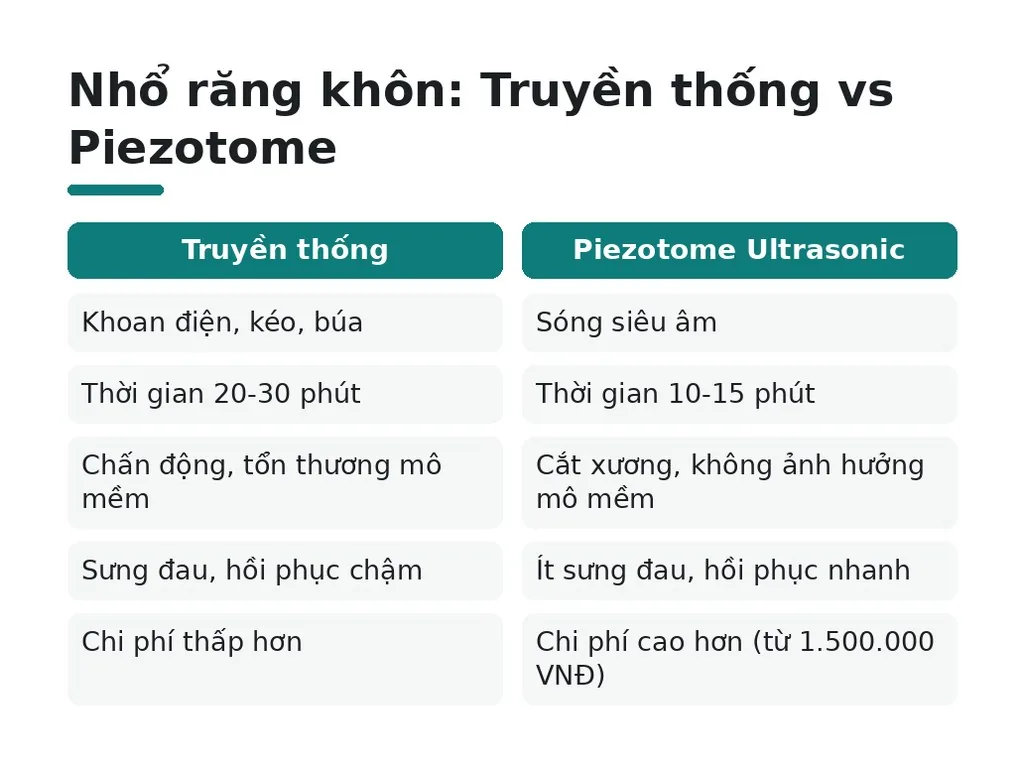 Nhổ răng khôn: Truyền thống vs Piezotome

| Truyền thống | Piezotome Ultrasonic |
|---|---|
| Khoan điện, kéo, búa | Sóng siêu âm |
| Thời gian 20-30 phút | Thời gian 10-15 phút |
| Chấn động, tổn thương mô mềm | Cắt xương, không ảnh hưởng mô mềm |
| Sưng đau, hồi phục chậm | Ít sưng đau, hồi phục nhanh |
| Chi phí thấp hơn | Chi phí cao hơn (từ 1.500.000 VNĐ) |